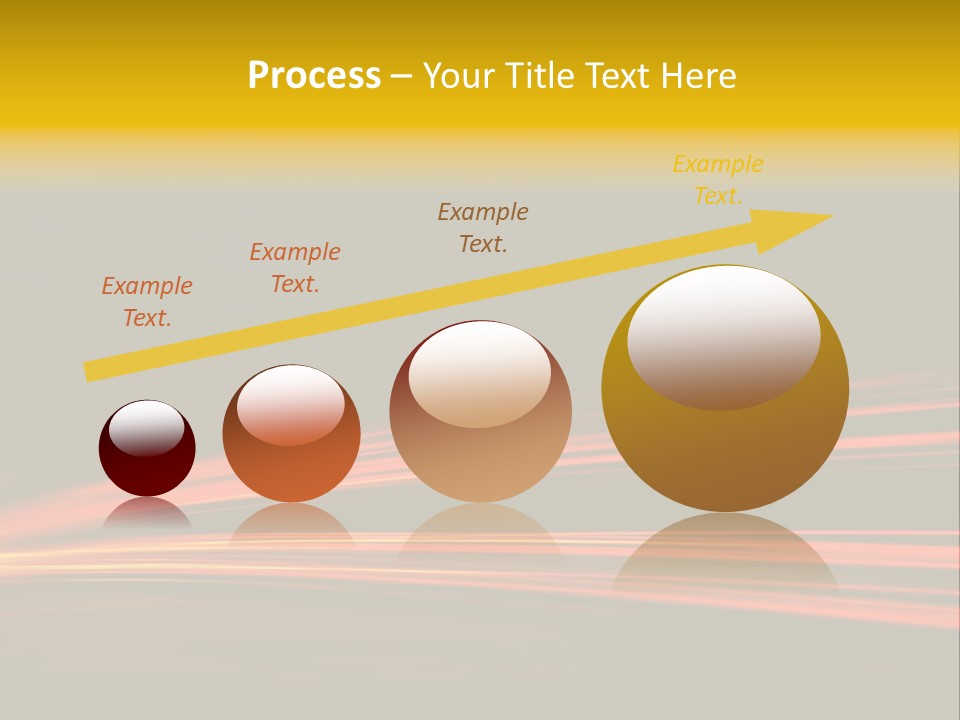 Process – Your Title Text Here

Example Text.

Example Text.

Example Text.

Example Text.